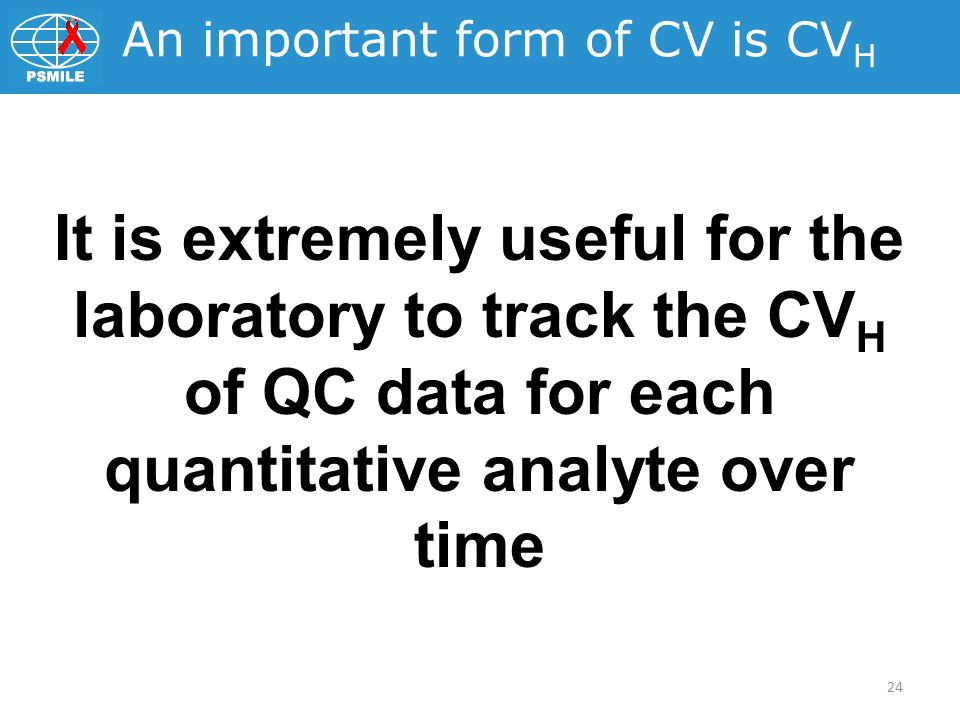 PSMILE

An important form of CV is $CV_H$

It is extremely useful for the laboratory to track the $CV_H$ of QC data for each quantitative analyte over time

24